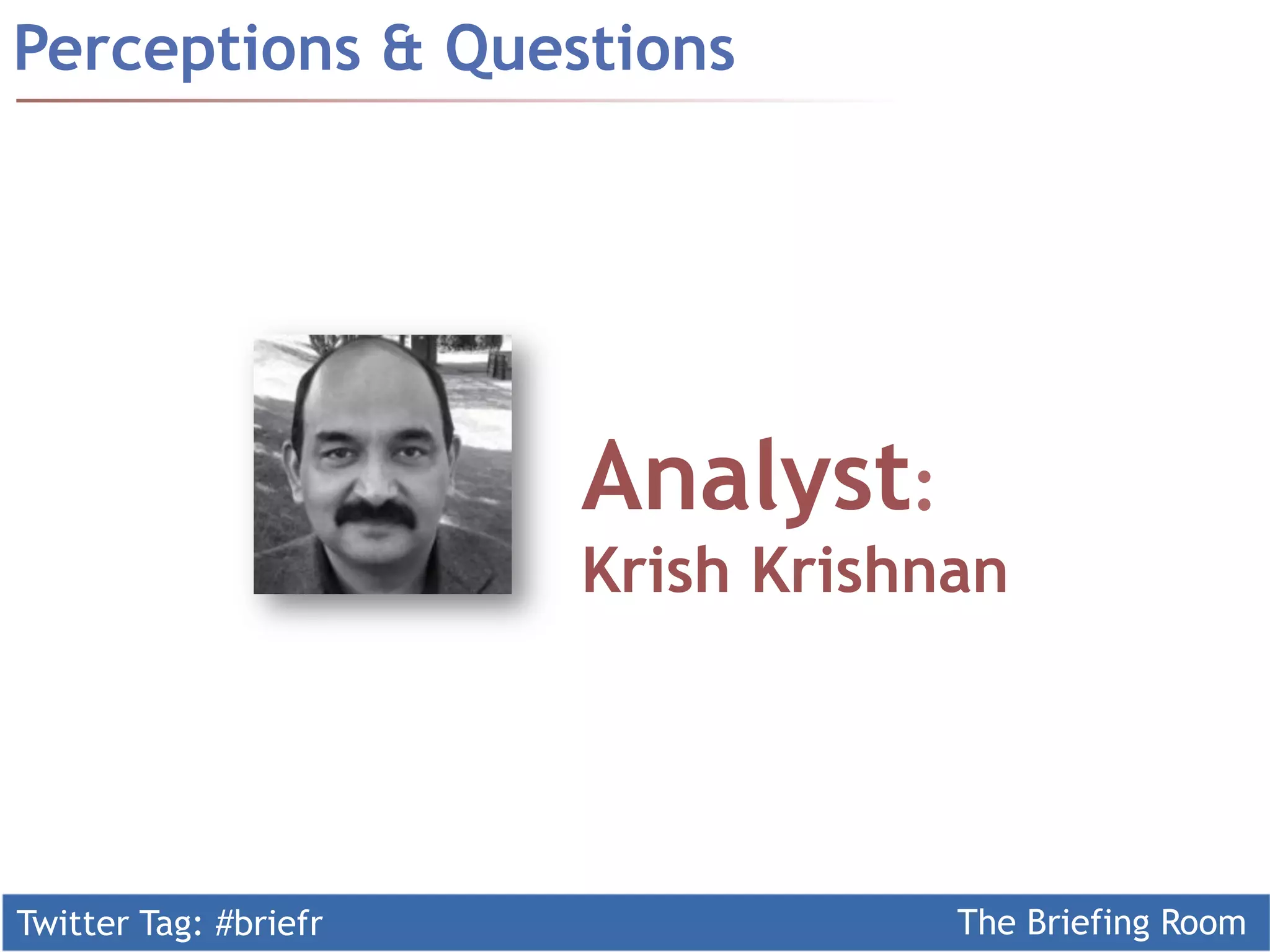 Perceptions & Questions

Analyst:
Krish Krishnan

Twitter Tag: #briefr

The Briefing Room